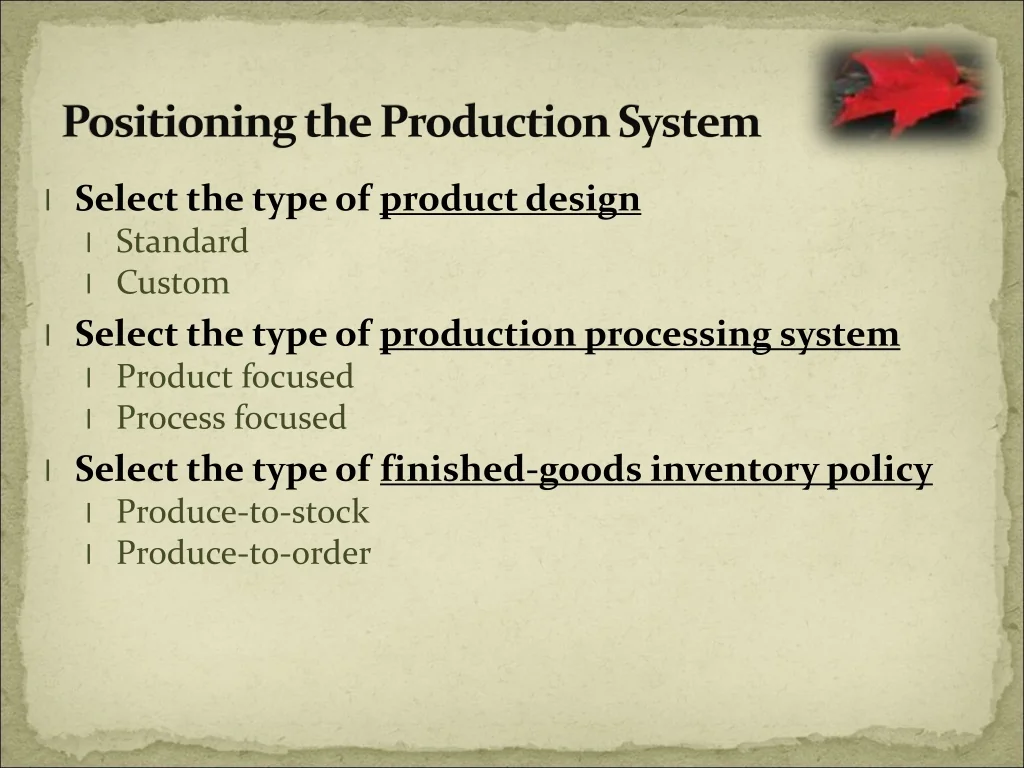 Positioning the Production System

l Select the type of product design
l Standard
l Custom

l Select the type of production processing system
l Product focused
l Process focused

l Select the type of finished-goods inventory policy
l Produce-to-stock
l Produce-to-order